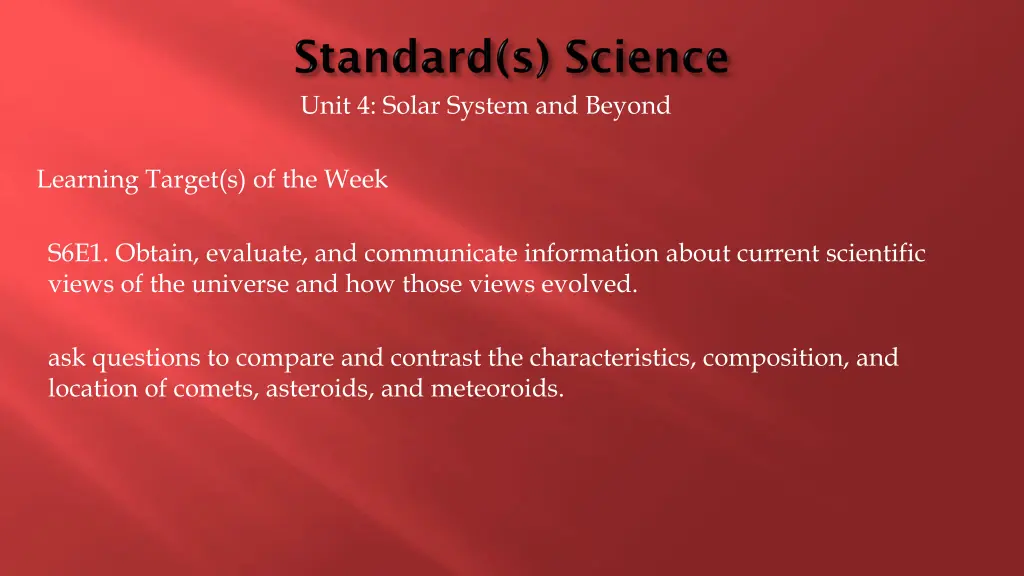 Standard(s) Science

Unit 4: Solar System and Beyond

Learning Target(s) of the Week

S6E1. Obtain, evaluate, and communicate information about current scientific views of the universe and how those views evolved.

ask questions to compare and contrast the characteristics, composition, and location of comets, asteroids, and meteoroids.